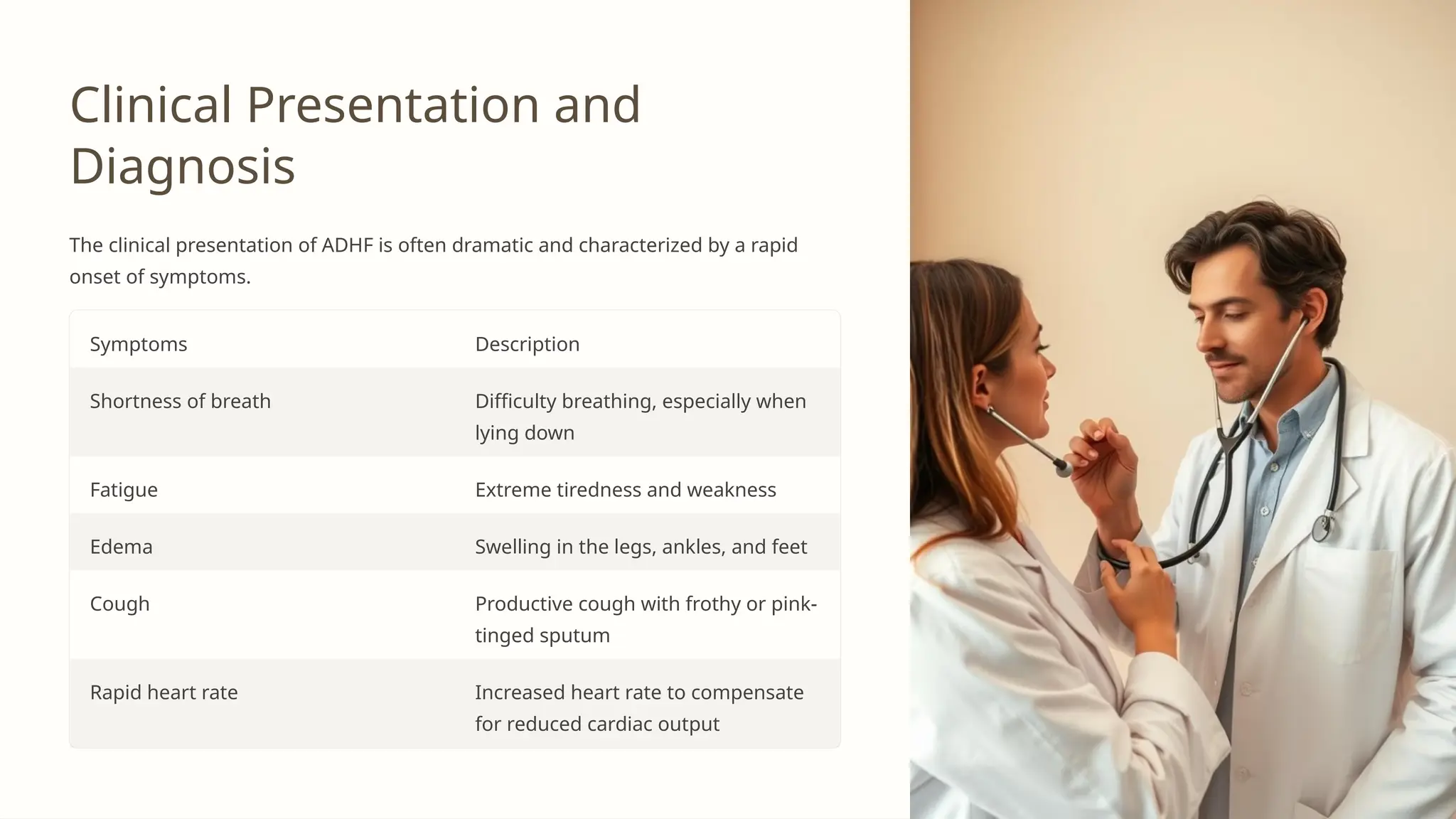 Clinical Presentation and Diagnosis

The clinical presentation of ADHF is often dramatic and characterized by a rapid onset of symptoms.

| Symptoms | Description |
|---|---|
| Shortness of breath | Difficulty breathing, especially when lying down |
| Fatigue | Extreme tiredness and weakness |
| Edema | Swelling in the legs, ankles, and feet |
| Cough | Productive cough with frothy or pink-tinged sputum |
| Rapid heart rate | Increased heart rate to compensate for reduced cardiac output |